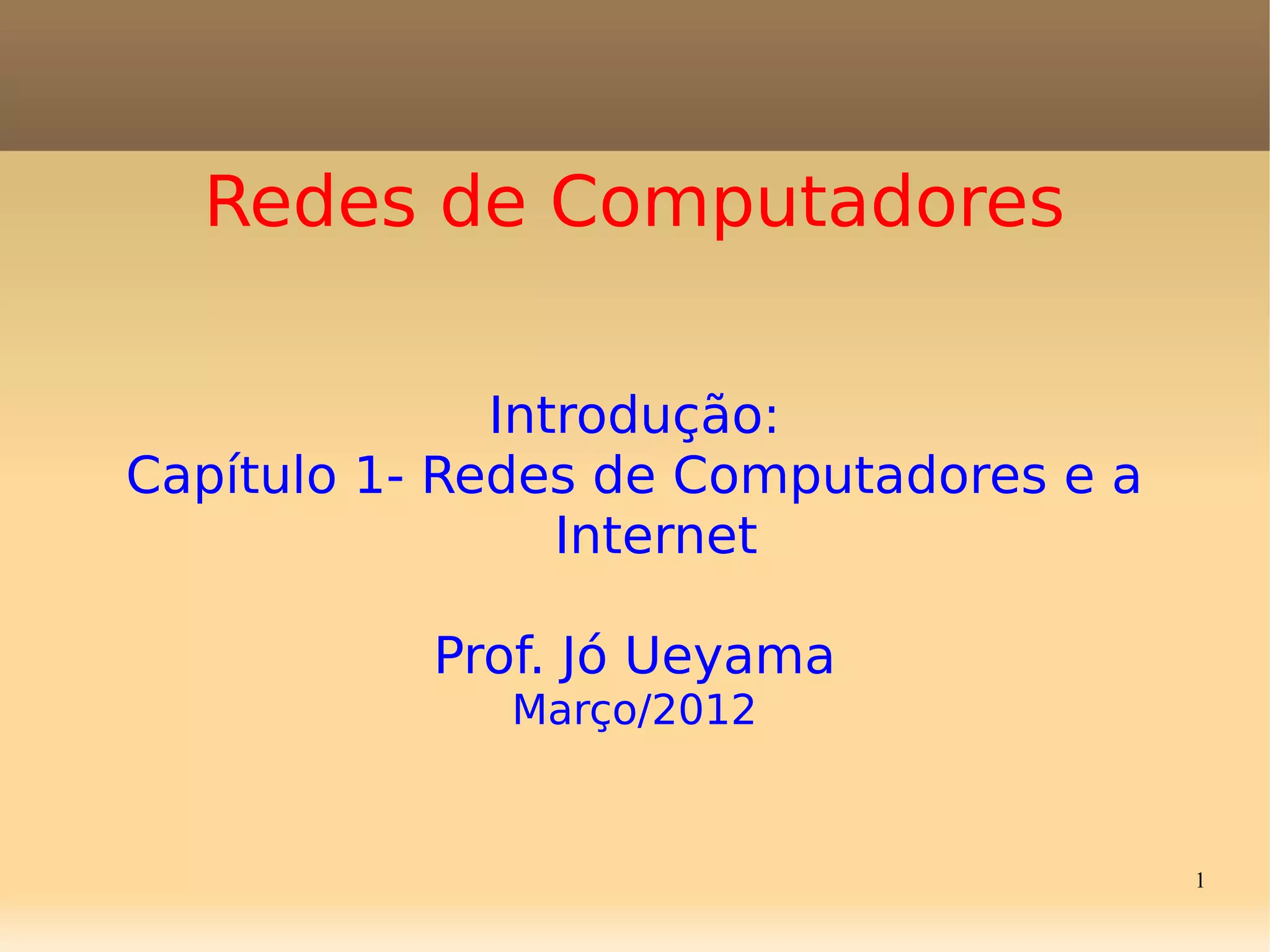 Redes de Computadores

Introdução:
Capítulo 1- Redes de Computadores e a Internet

Prof. Jó Ueyama
Março/2012

1